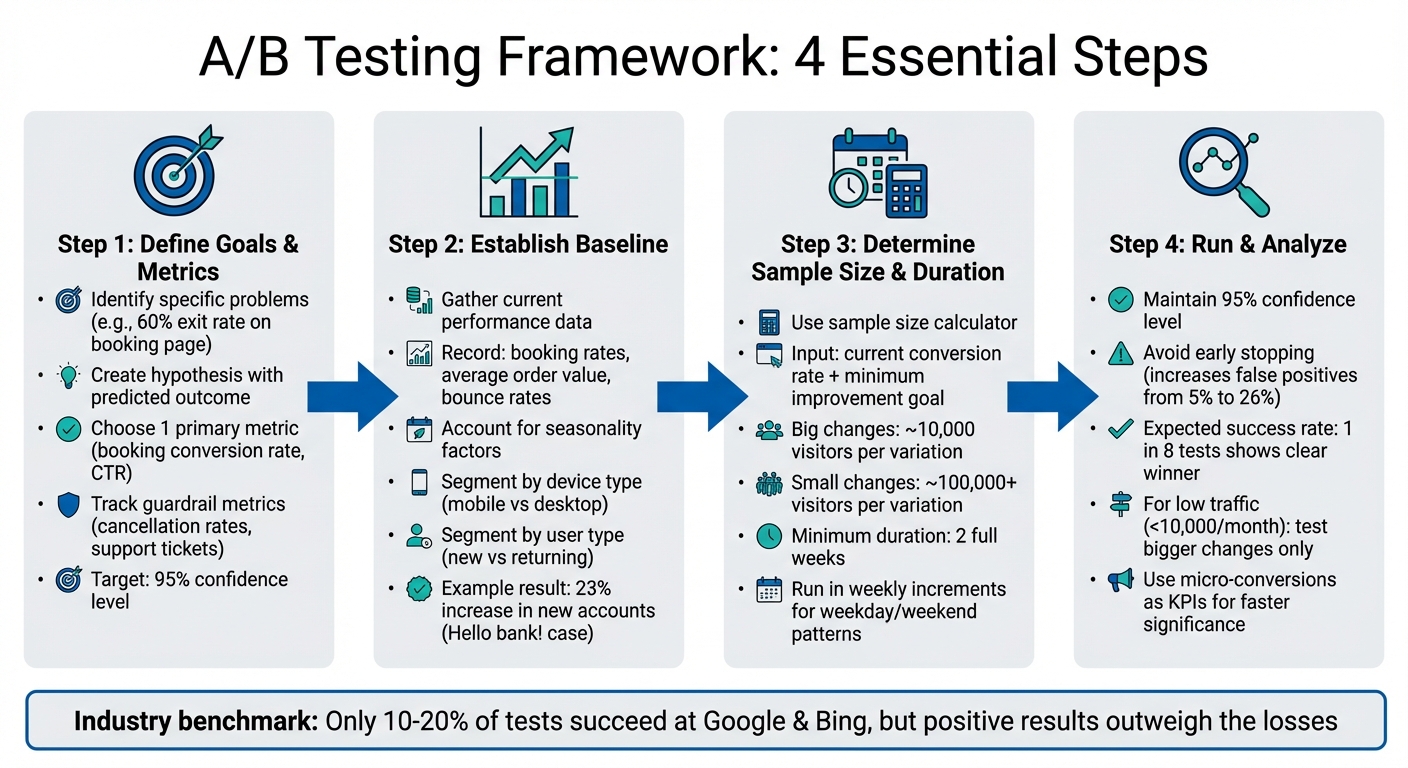 A/B Testing Framework: 4 Essential Steps

Step 1: Define Goals & Metrics

- Identify specific problems (e.g., 60% exit rate on booking page)
- Create hypothesis with predicted outcome
- Choose 1 primary metric (booking conversion rate, CTR)
- Track guardrail metrics (cancellation rates, support tickets)
- Target: 95% confidence level

Step 2: Establish Baseline

- Gather current performance data
- Record: booking rates, average order value, bounce rates
- Account for seasonality factors
- Segment by device type (mobile vs desktop)
- Segment by user type (new vs returning)
- Example result: 23% increase in new accounts (Hello bank! case)

Step 3: Determine Sample Size & Duration

- Use sample size calculator
- Input: current conversion rate + minimum improvement goal
- Big changes: ~10,000 visitors per variation
- Small changes: ~100,000+ visitors per variation
- Minimum duration: 2 full weeks
- Run in weekly increments for weekday/weekend patterns

Step 4: Run & Analyze

- Maintain 95% confidence level
- Avoid early stopping (increases false positives from 5% to 26%)
- Expected success rate: 1 in 8 tests shows clear winner
- For low traffic (<10,000/month): test bigger changes only
- Use micro-conversions as KPIs for faster significance

Industry benchmark: Only 10-20% of tests succeed at Google & Bing, but positive results outweigh the losses